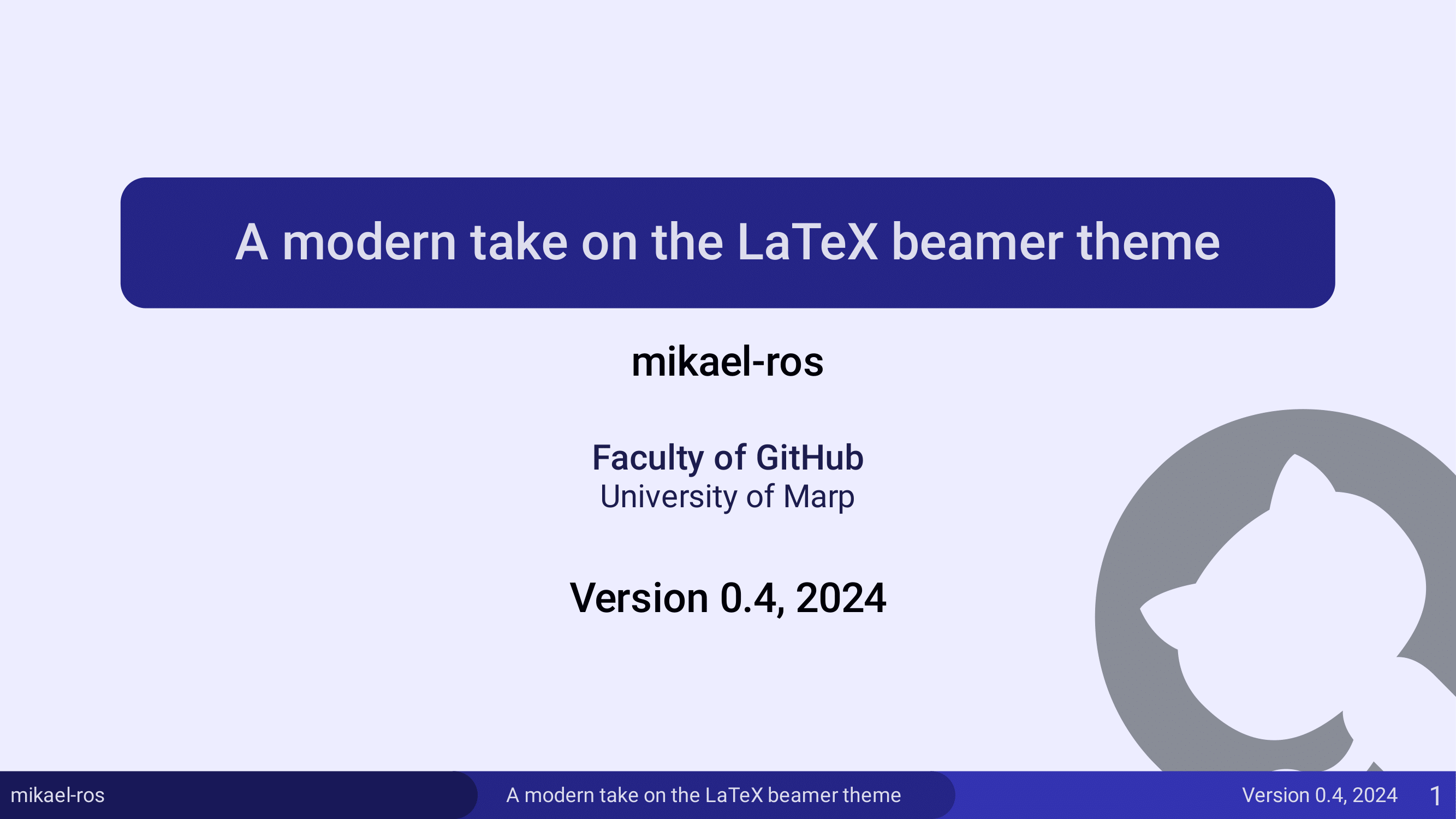 A modern take on the LaTeX beamer theme

mikael-ros

Faculty of GitHub
University of Marp

Version 0.4, 2024

mikael-ros
A modern take on the LaTeX beamer theme
Version 0.4, 2024
1